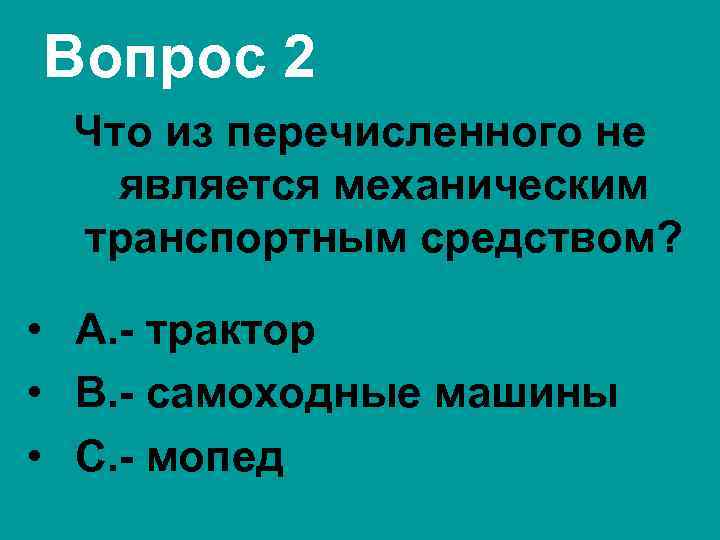 Вопрос 2

Что из перечисленного не является механическим транспортным средством?

• А.- трактор
• В.- самоходные машины
• С.- мопед